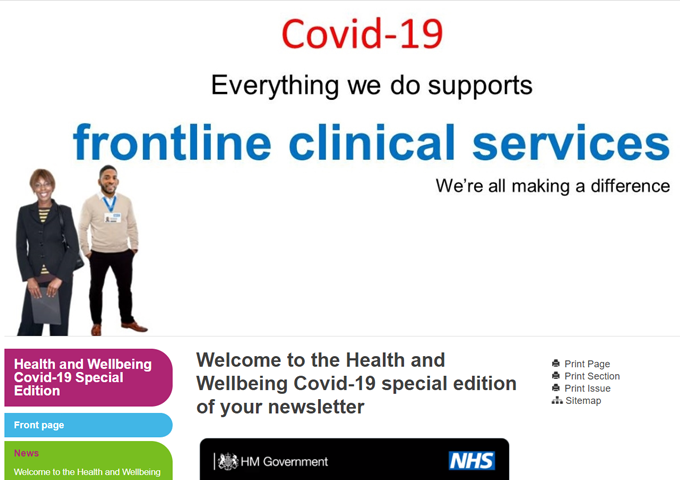 Covid-19

Everything we do supports

frontline clinical services

We're all making a difference

Health and Wellbeing Covid-19 Special Edition

Front page

News

Welcome to the Health and Wellbeing

Welcome to the Health and Wellbeing Covid-19 special edition of your newsletter

Print Page
Print Section
Print Issue
Sitemap

HM Government

NHS